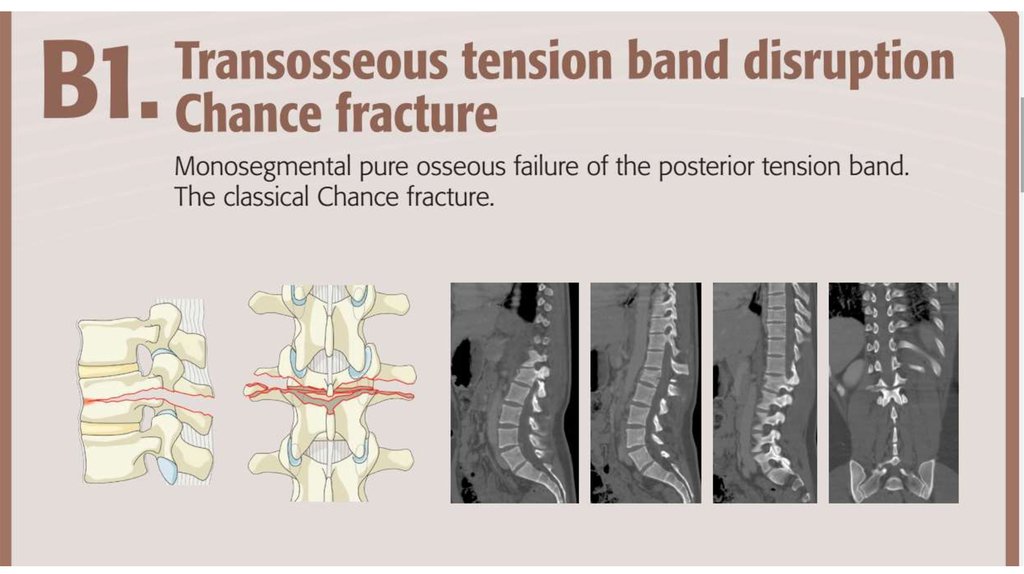 B1. Transosseous tension band disruption Chance fracture

Monosegmental pure osseous failure of the posterior tension band. The classical Chance fracture.